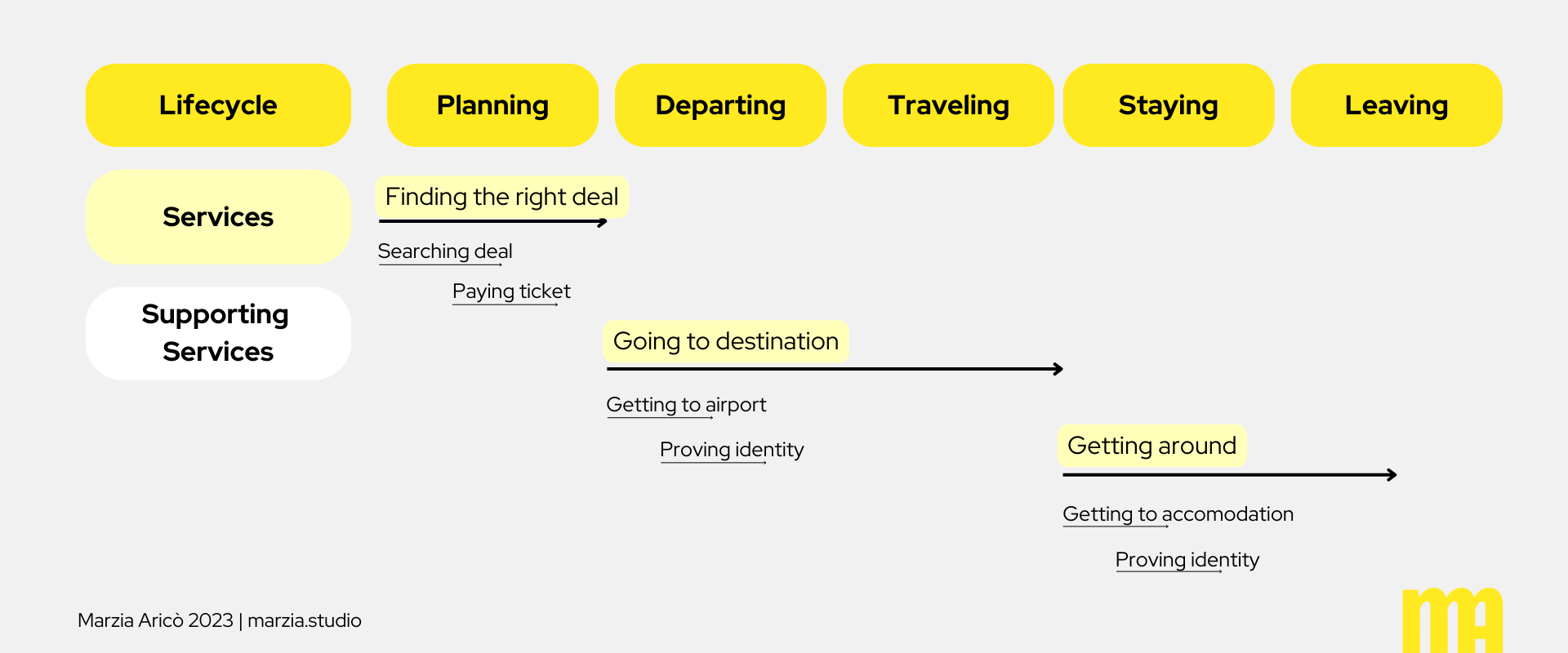 Lifecycle

Planning

Departing

Traveling

Staying

Leaving

Services

Supporting Services

Finding the right deal

Searching deal

Paying ticket

Going to destination

Getting to airport

Proving identity

Getting around

Getting to accomodation

Proving identity

Marzia Aricò 2023 | marzia.studio

mA